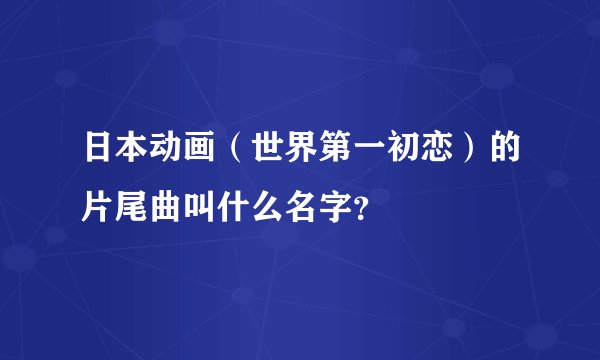 日本动画（世界第一初恋）的片尾曲叫什么名字?